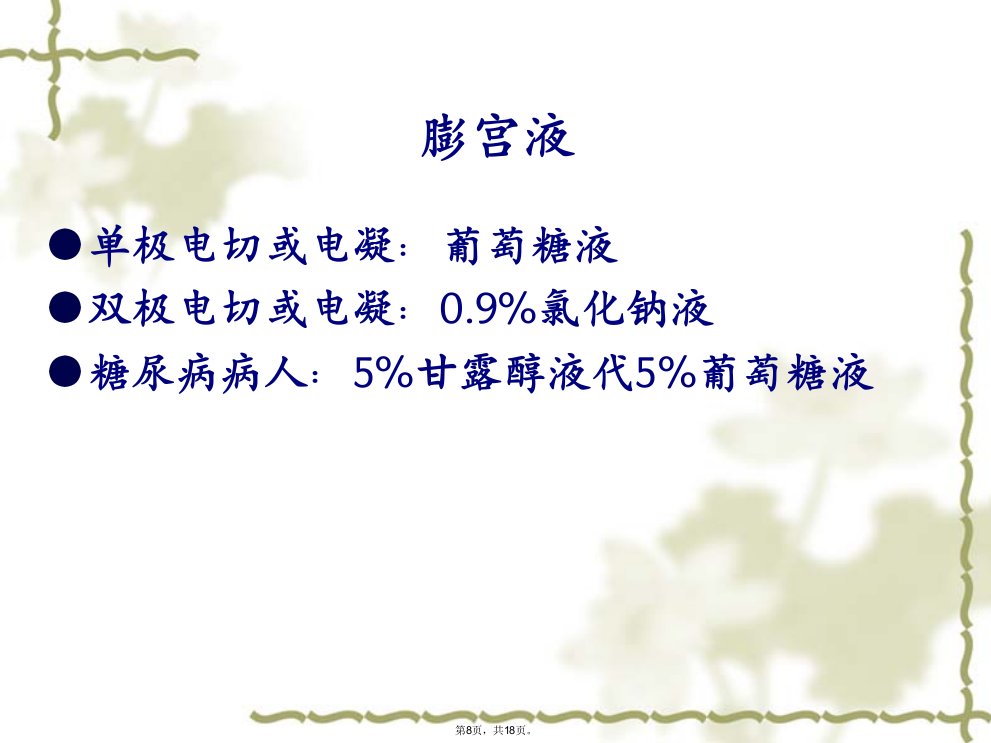 膨宫液

●单极电切或电凝：葡萄糖液
●双极电切或电凝：0.9%氯化钠液
●糖尿病病人：5%甘露醇液代5%葡萄糖液

第8页，共18页。